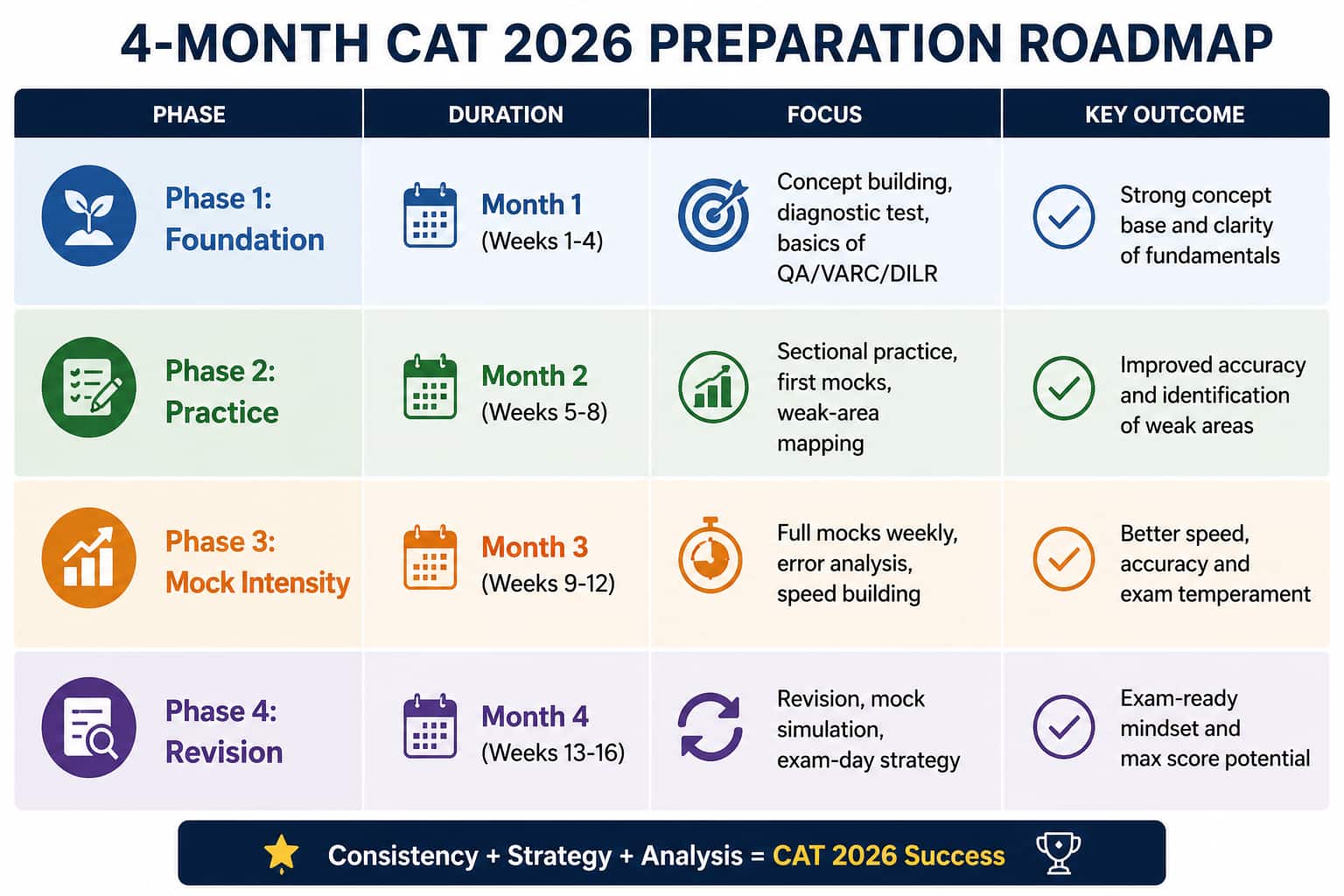 4-MONTH CAT 2026 PREPARATION ROADMAP

| PHASE | DURATION | FOCUS | KEY OUTCOME |
|---|---|---|---|
| Phase 1: Foundation | Month 1 (Weeks 1-4) | Concept building, diagnostic test, basics of QA/VARC/DILR | Strong concept base and clarity of fundamentals |
| Phase 2: Practice | Month 2 (Weeks 5-8) | Sectional practice, first mocks, weak-area mapping | Improved accuracy and identification of weak areas |
| Phase 3: Mock Intensity | Month 3 (Weeks 9-12) | Full mocks weekly, error analysis, speed building | Better speed, accuracy and exam temperament |
| Phase 4: Revision | Month 4 (Weeks 13-16) | Revision, mock simulation, exam-day strategy | Exam-ready mindset and max score potential |

Consistency + Strategy + Analysis = CAT 2026 Success